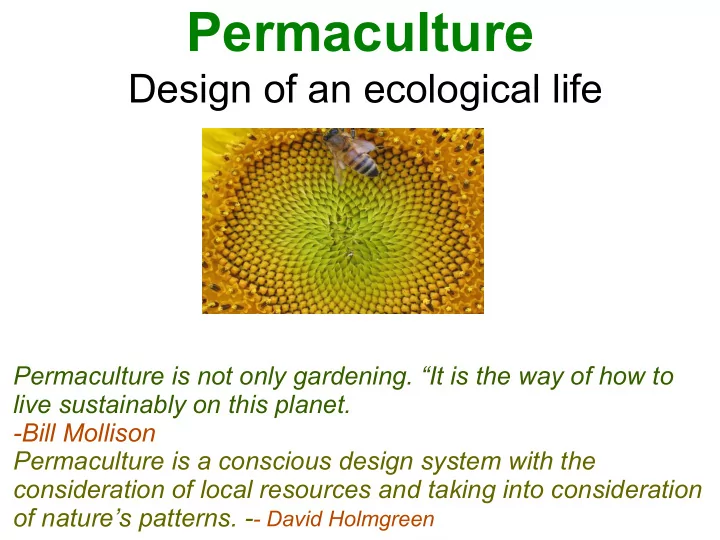 Permaculture
Design of an ecological life

Permaculture is not only gardening. “It is the way of how to live sustainably on this planet.
-Bill Mollison
Permaculture is a conscious design system with the consideration of local resources and taking into consideration of nature’s patterns. -- David Holmgreen